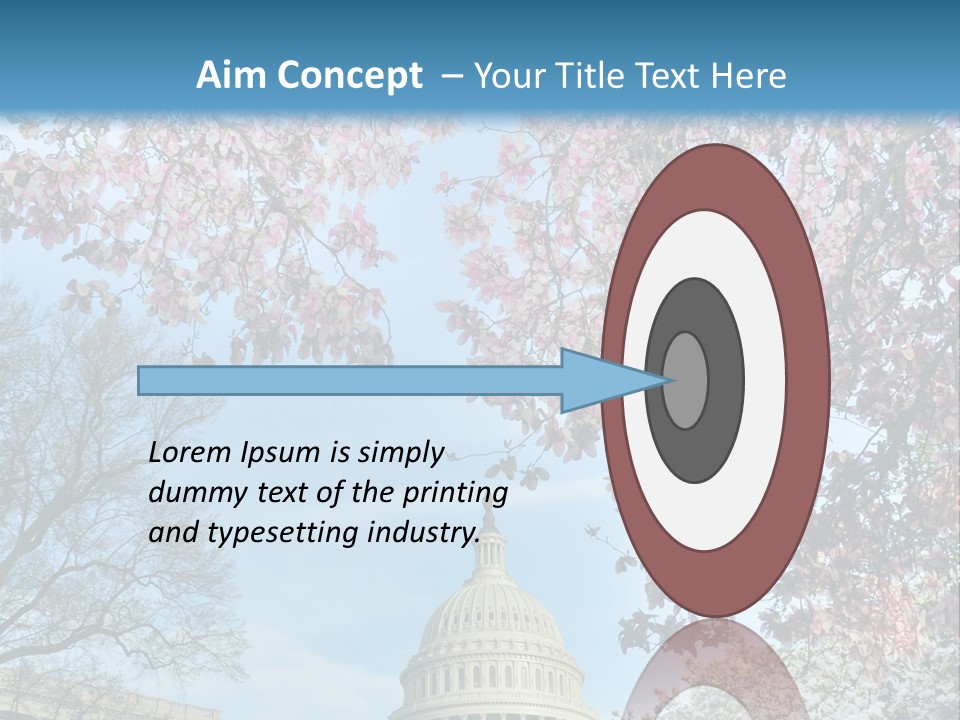 Aim Concept – Your Title Text Here

Lorem Ipsum is simply dummy text of the printing and typesetting industry.